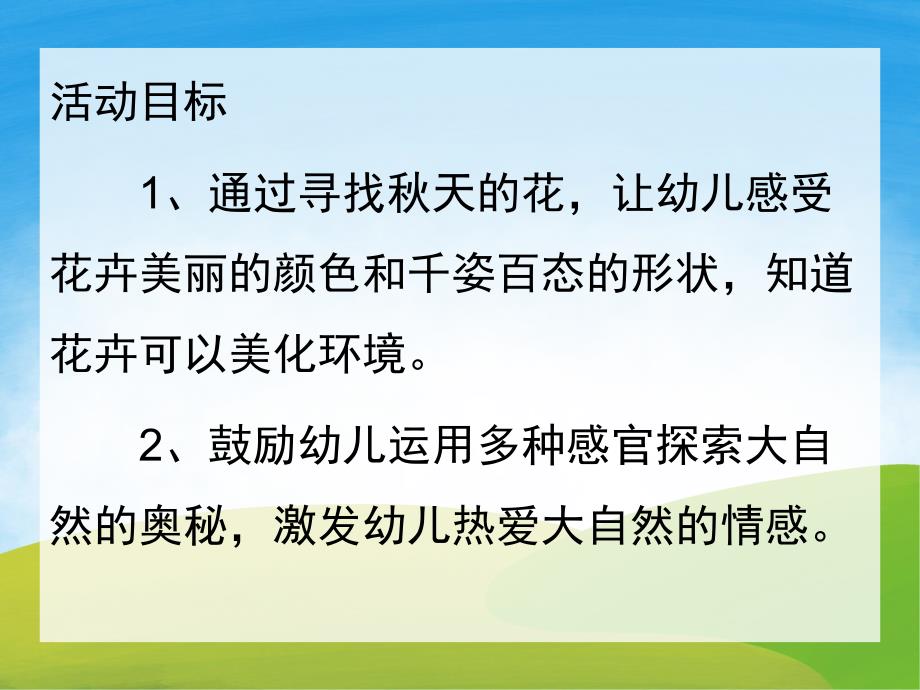 活动目标

1、通过寻找秋天的花，让幼儿感受花卉美丽的颜色和千姿百态的形状，知道花卉可以美化环境。

2、鼓励幼儿运用多种感官探索大自然的奥秘，激发幼儿热爱大自然的情感。